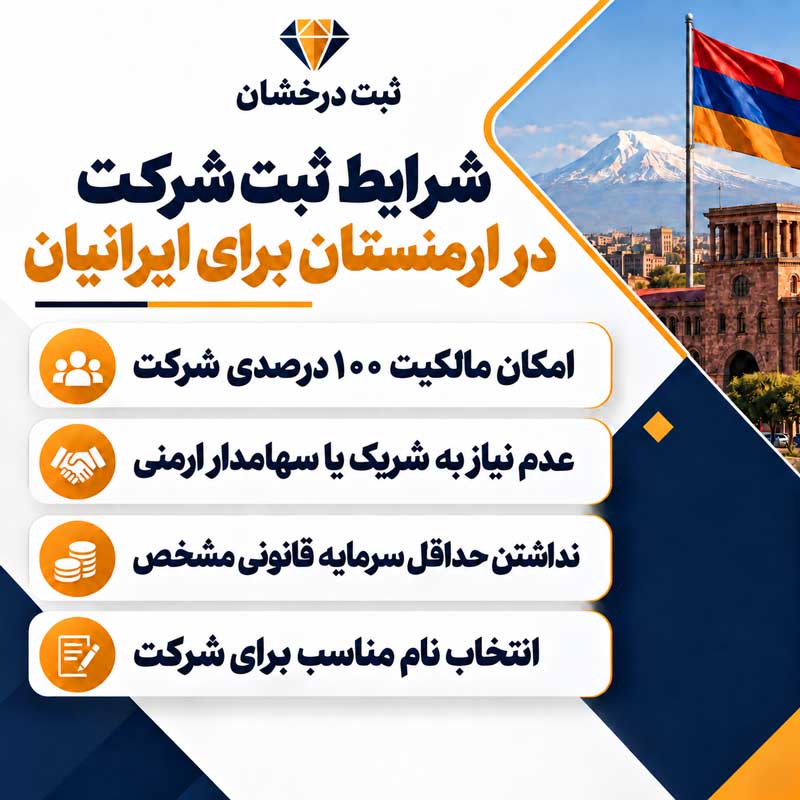 ثبت درخشان

شرایط ثبت شرکت
در ارمنستان برای ایرانیان

امکان مالکیت ۱۰۰ درصدی شرکت

عدم نیاز به شریک یا سهامدار ارمنی

نداشتن حداقل سرمایه قانونی مشخص

انتخاب نام مناسب برای شرکت